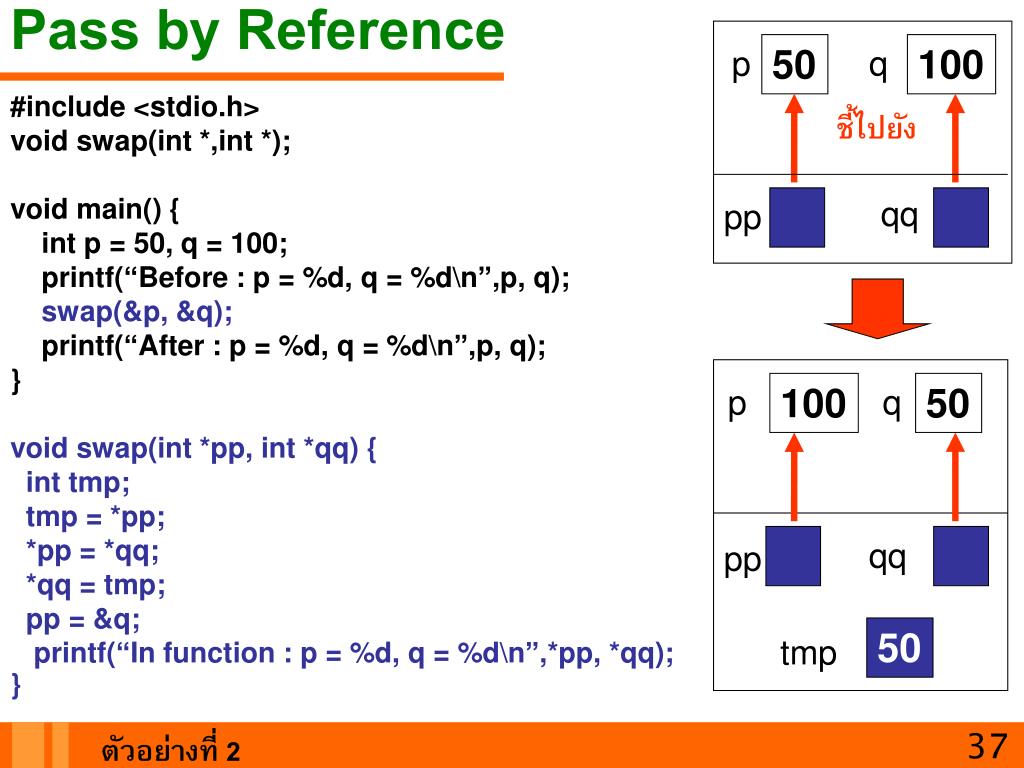 Pass by Reference

#include <stdio.h>
void swap(int *,int *);

void main() {
int p = 50, q = 100;
printf(“Before : p = %d, q = %d\n”,p, q);
swap(&p, &q);
printf(“After : p = %d, q = %d\n”,p, q);
}

void swap(int *pp, int *qq) {
int tmp;
tmp = *pp;
*pp = *qq;
*qq = tmp;
pp = &q;
printf(“In function : p = %d, q = %d\n”,*pp, *qq);
}

p 50 q 100
ชี้ไปยัง
pp qq

p 100 q 50
pp qq
tmp 50

ตัวอย่างที่ 2

37